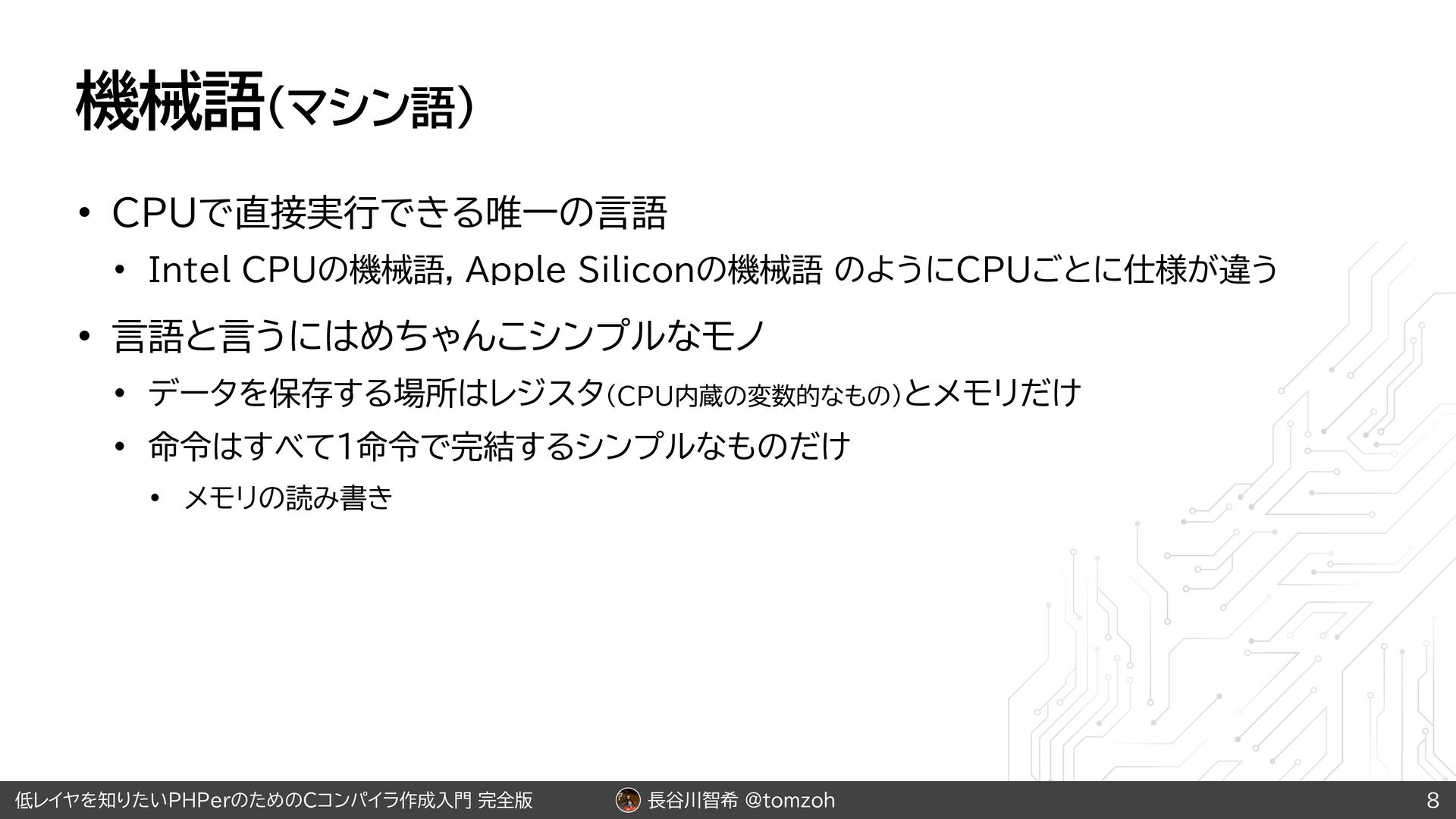 機械語(マシン語)

• CPUで直接実行できる唯一の言語
  • Intel CPUの機械語, Apple Siliconの機械語 のようにCPUごとに仕様が違う
• 言語と言うにはめちゃんこシンプルなモノ
  • データを保存する場所はレジスタ(CPU内蔵の変数的なもの)とメモリだけ
  • 命令はすべて1命令で完結するシンプルなものだけ
    • メモリの読み書き

低レイヤを知りたいPHPerのためのCコンパイラ作成入門 完全版　長谷川智希 @tomzoh　8